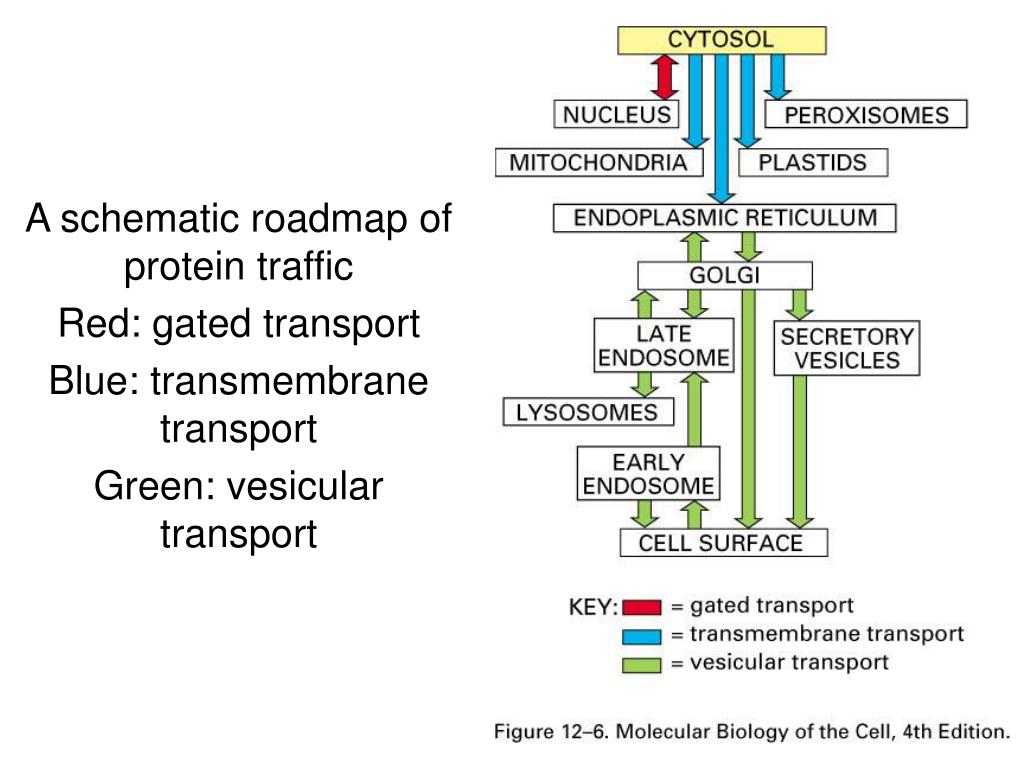 A schematic roadmap of protein traffic

Red: gated transport

Blue: transmembrane transport

Green: vesicular transport

CYTOSOL

NUCLEUS

PEROXISOMES

MITOCHONDRIA

PLASTIDS

ENDOPLASMIC RETICULUM

GOLGI

LATE ENDOSOME

SECRETORY VESICLES

LYSOSOMES

EARLY ENDOSOME

CELL SURFACE

KEY: = gated transport
= transmembrane transport
= vesicular transport

Figure 12–6. Molecular Biology of the Cell, 4th Edition.